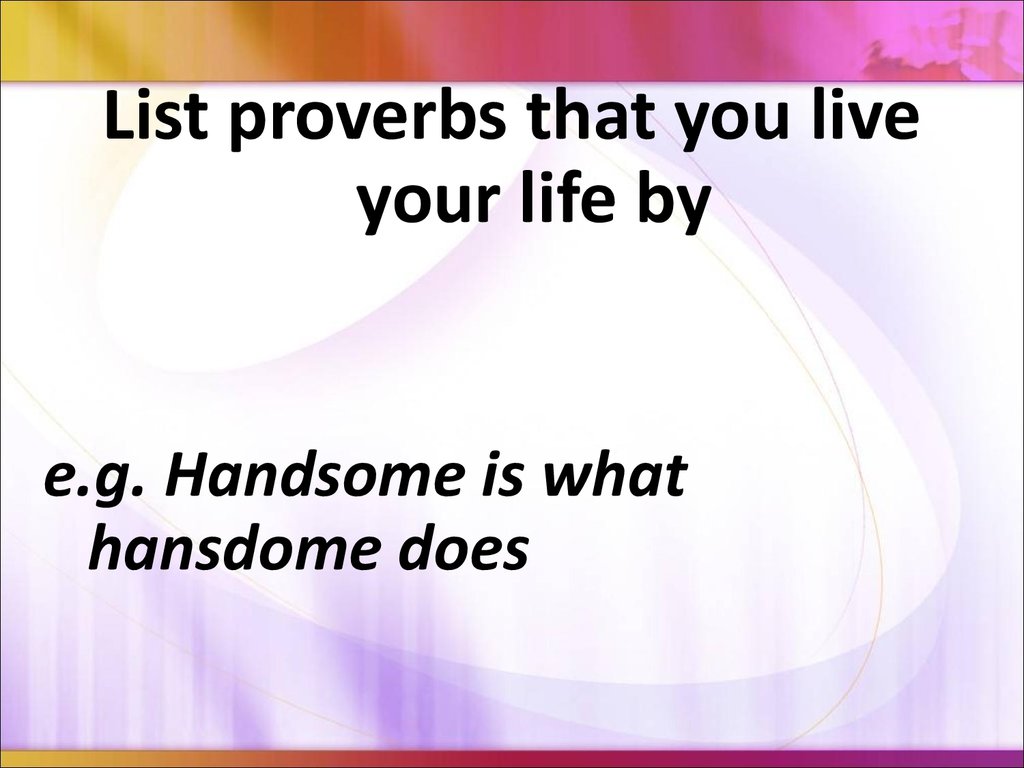 List proverbs that you live your life by

e.g. Handsome is what hansdome does